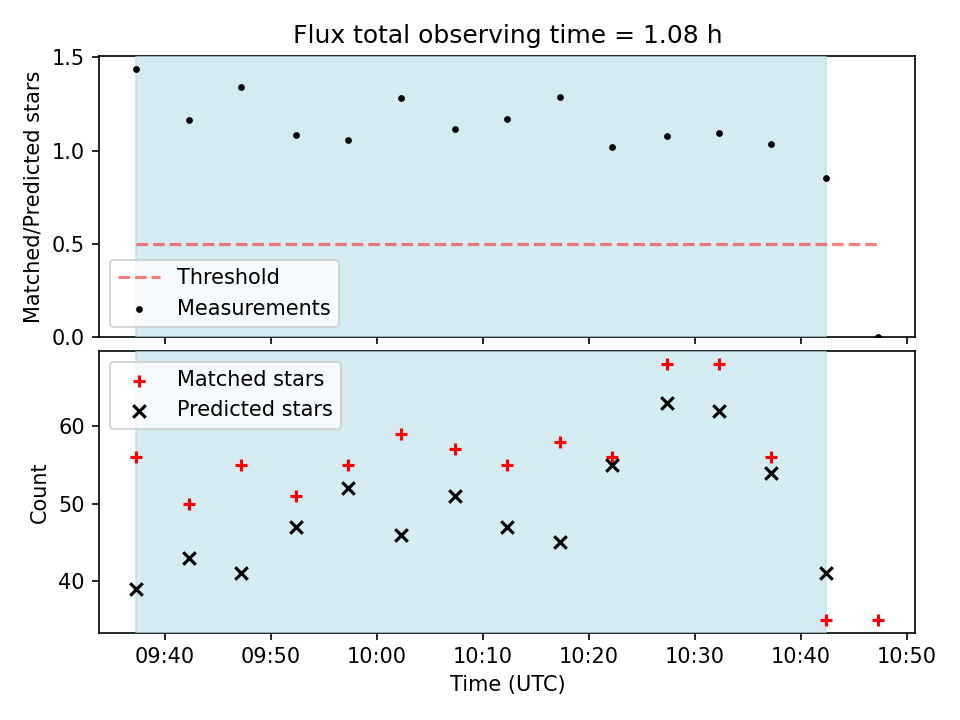 Flux total observing time = 1.08 h

Matched/Predicted stars

1.5
1.0
0.5
0.0

Threshold
Measurements

Matched stars
Predicted stars

Count

60
50
40

09:40
09:50
10:00
10:10
10:20
10:30
10:40
10:50

Time (UTC)